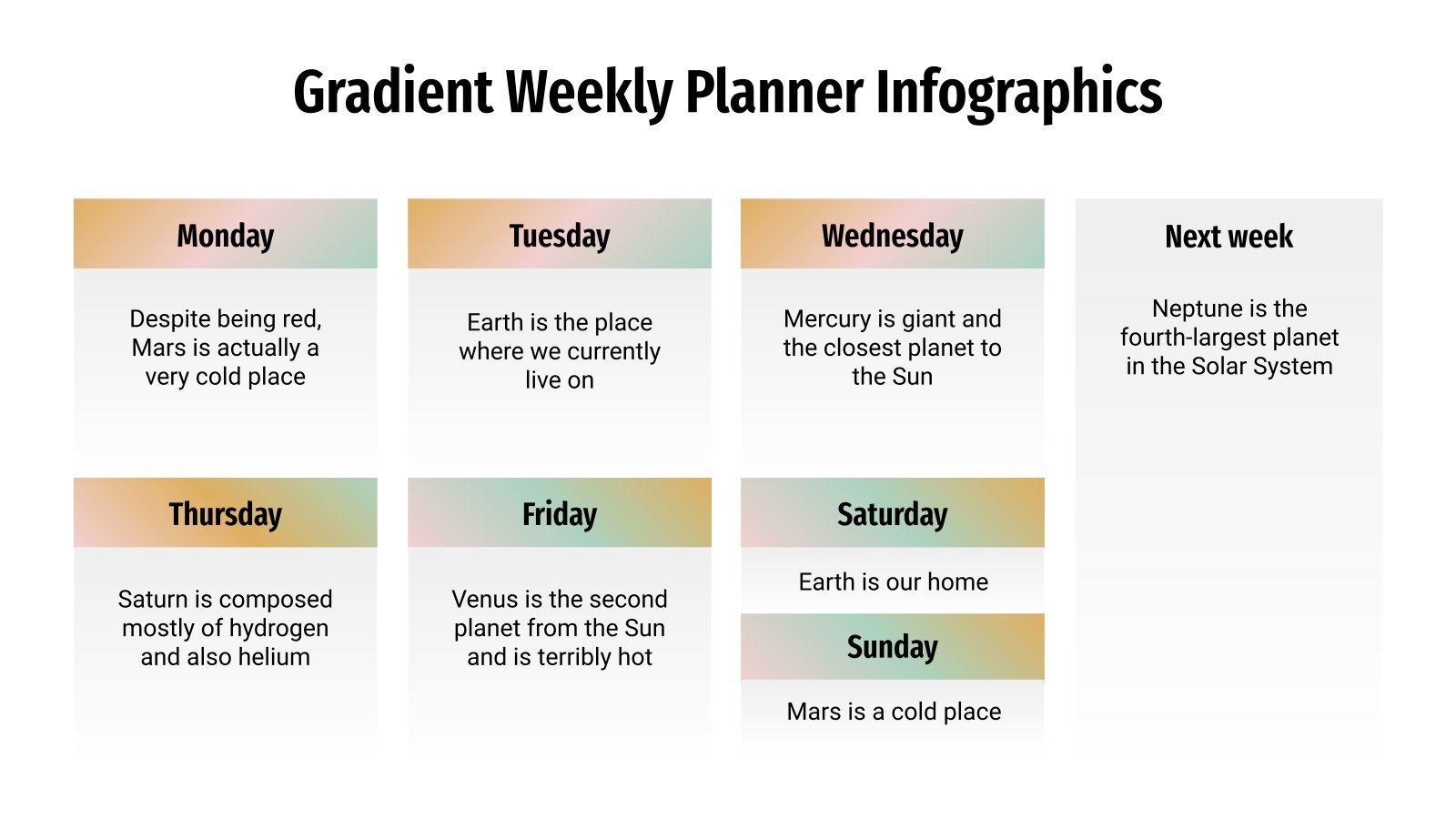 Gradient Weekly Planner Infographics

Monday

Despite being red, Mars is actually a very cold place

Tuesday

Earth is the place where we currently live on

Wednesday

Mercury is giant and the closest planet to the Sun

Next week

Neptune is the fourth-largest planet in the Solar System

Thursday

Saturn is composed mostly of hydrogen and also helium

Friday

Venus is the second planet from the Sun and is terribly hot

Saturday

Earth is our home

Sunday

Mars is a cold place